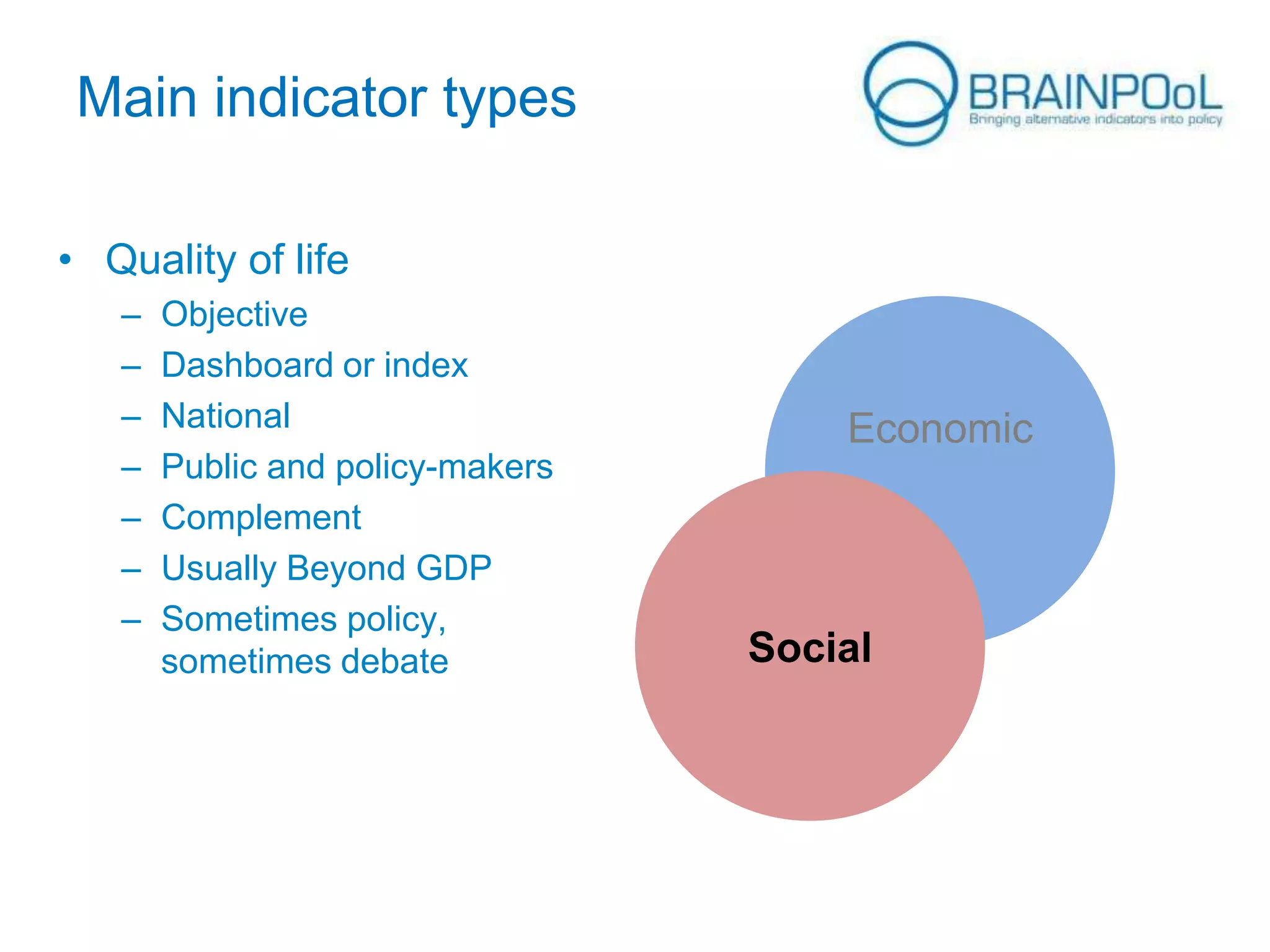 Main indicator types

BRAINPOoL
Bringing alternative indicators into policy

• Quality of life
– Objective
– Dashboard or index
– National
– Public and policy-makers
– Complement
– Usually Beyond GDP
– Sometimes policy, sometimes debate

Economic

Social